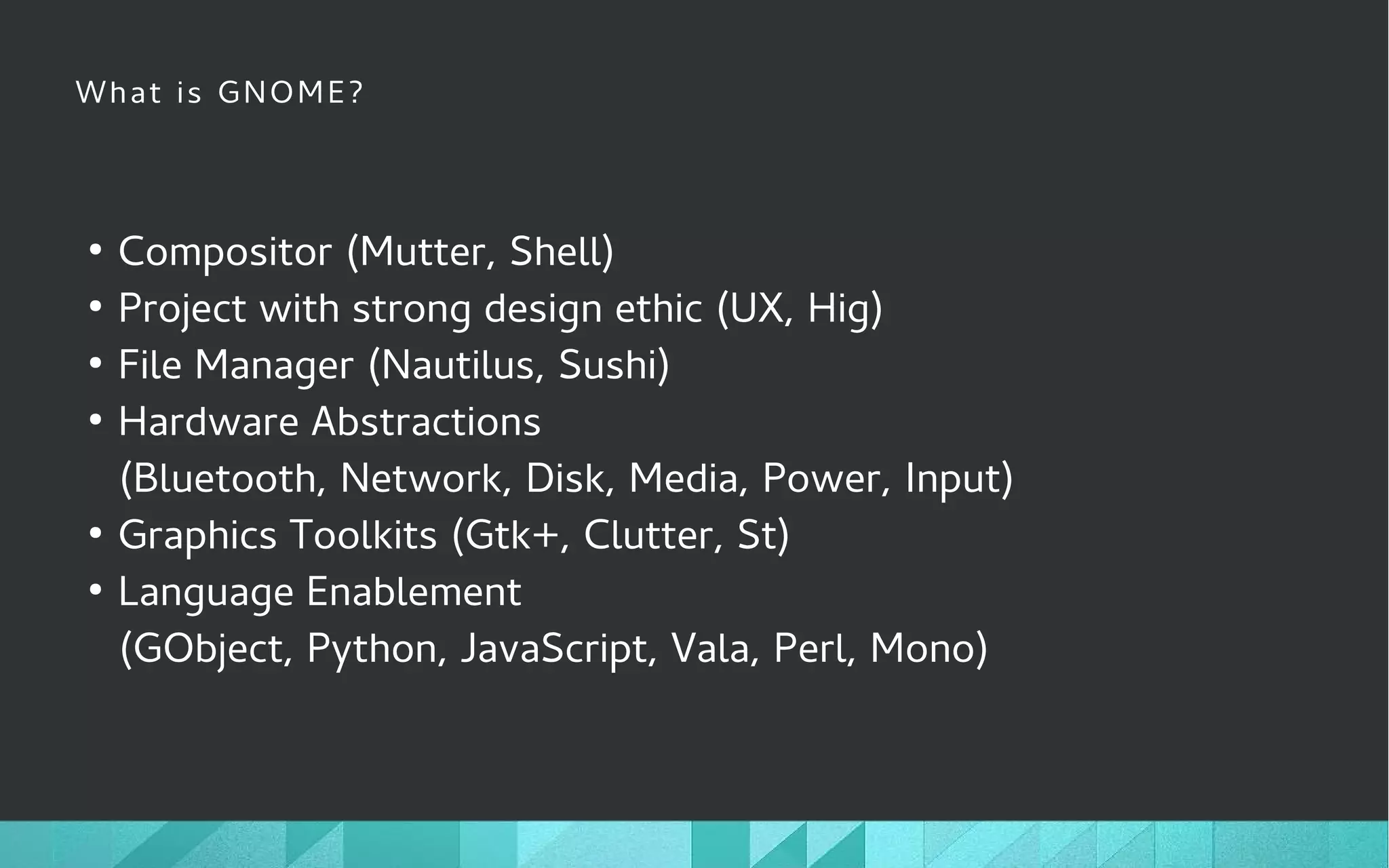 What is GNOME?

• Compositor (Mutter, Shell)
• Project with strong design ethic (UX, Hig)
• File Manager (Nautilus, Sushi)
• Hardware Abstractions (Bluetooth, Network, Disk, Media, Power, Input)
• Graphics Toolkits (Gtk+, Clutter, St)
• Language Enablement (GObject, Python, JavaScript, Vala, Perl, Mono)